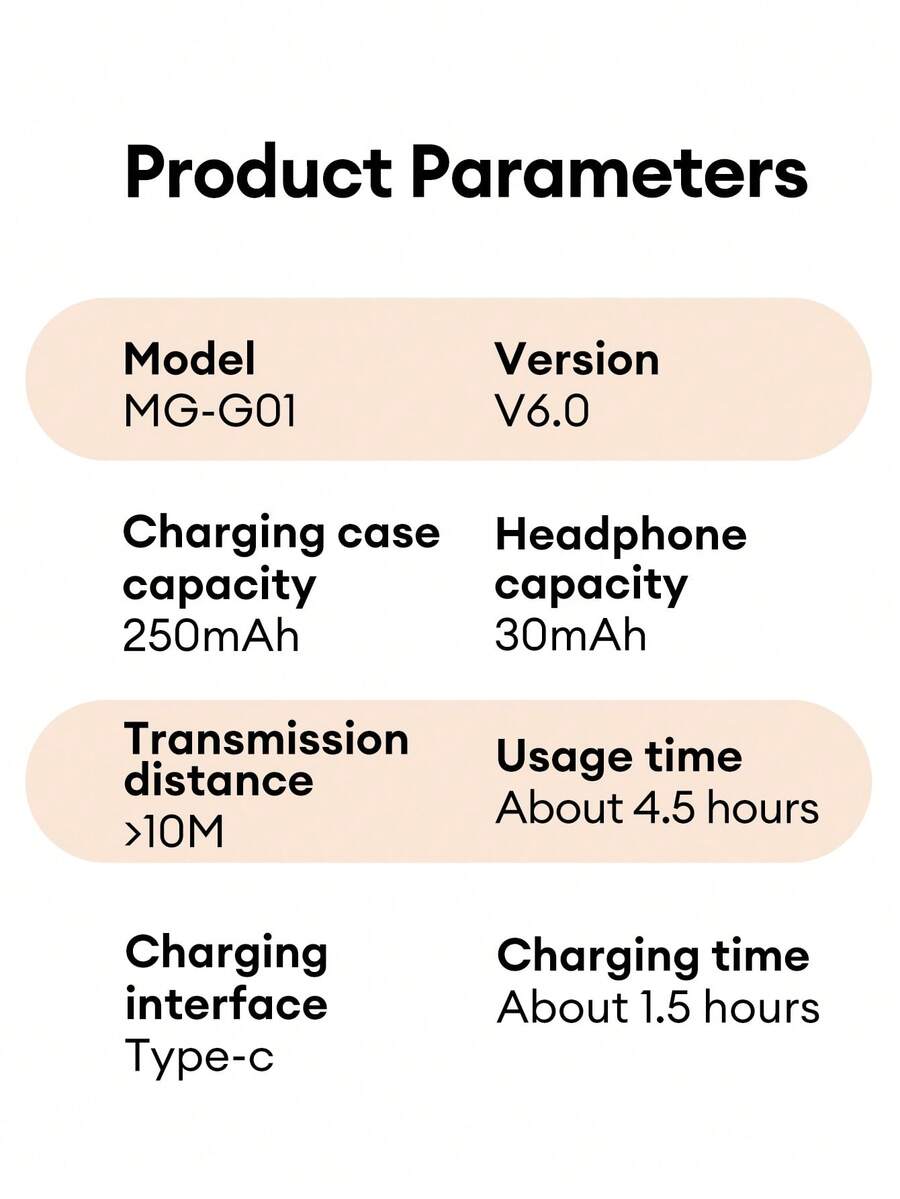 Product Parameters

Model
MG-G01

Version
V6.0

Charging case capacity
250mAh

Headphone capacity
30mAh

Transmission distance
>10M

Usage time
About 4.5 hours

Charging interface
Type-c

Charging time
About 1.5 hours